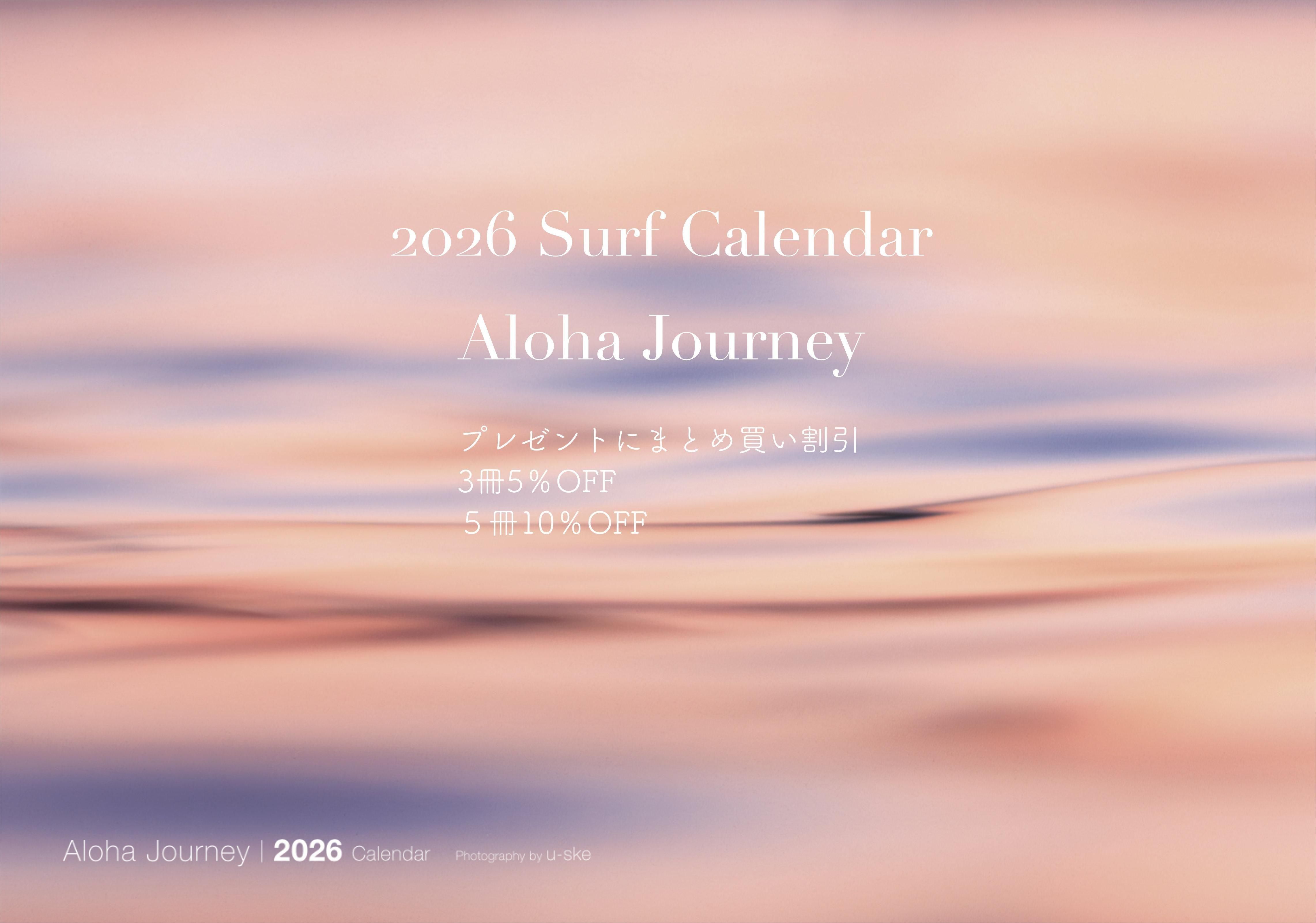 2026 Surf Calendar

Aloha Journey

プレゼントにまとめ買い割引
3冊5％OFF
５冊10％OFF

Aloha Journey | 2026 Calendar Photography by u-ske